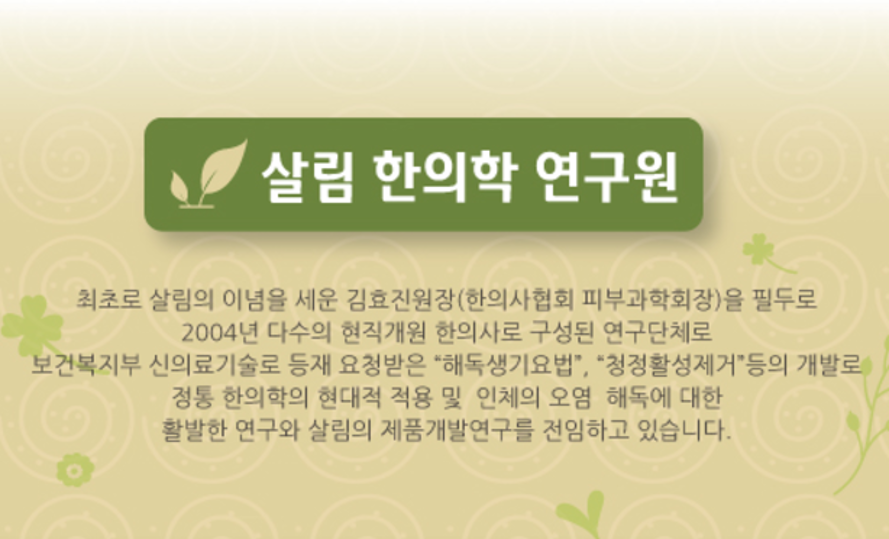 살림 한의학 연구원

최초로 살림의 이념을 세운 김효진원장(한의사협회 피부과학회장)을 필두로 2004년 다수의 현직개원 한의사로 구성된 연구단체로 보건복지부 신의료기술로 등재 요청받은 "해독생기요법", "청정활성제거"등의 개발로 정통 한의학의 현대적 적용 및 인체의 오염 해독에 대한 활발한 연구와 살림의 제품개발연구를 전임하고 있습니다.